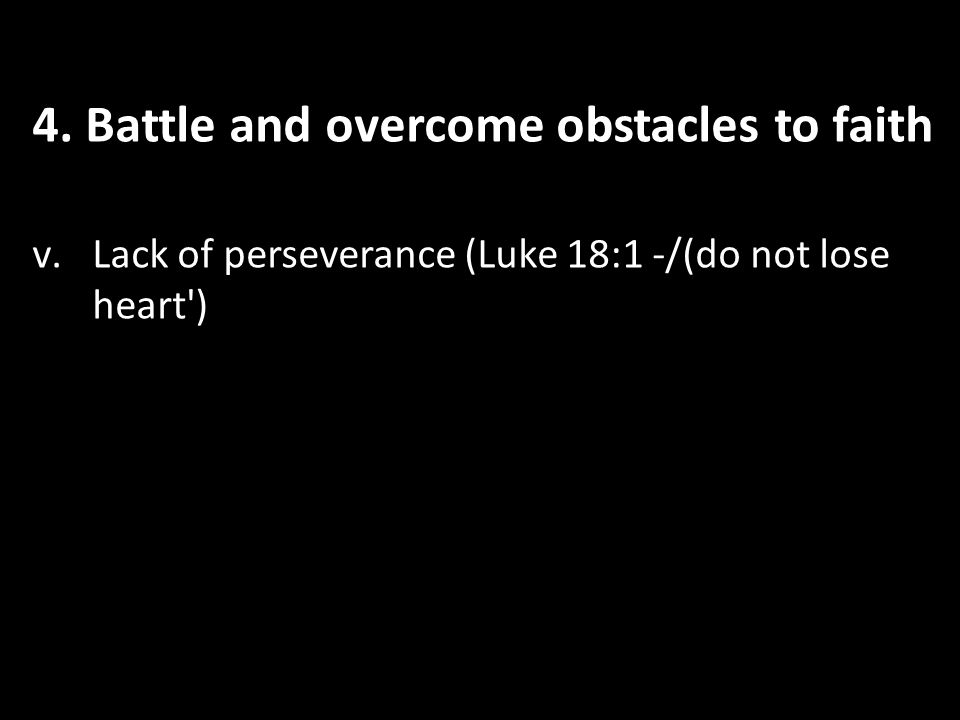 4. Battle and overcome obstacles to faith

v. Lack of perseverance (Luke 18:1 -/(do not lose heart')